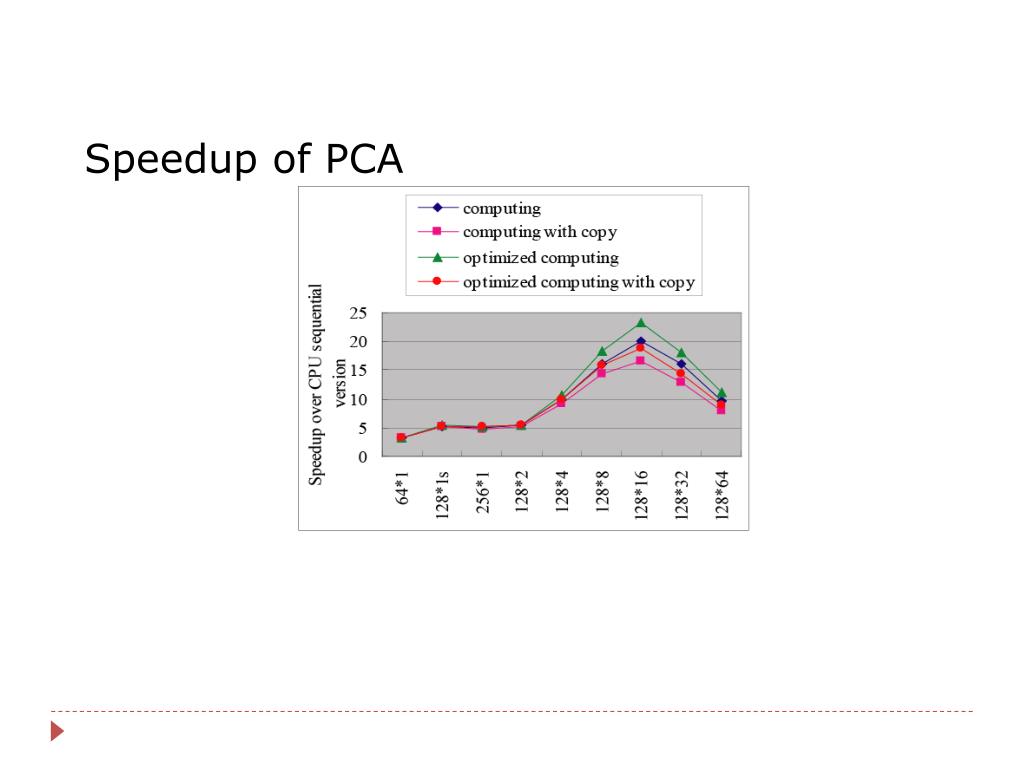 Speedup of PCA

computing
computing with copy
optimized computing
optimized computing with copy

Speedup over CPU sequential version

25
20
15
10
5
0

64*1
128*1s
256*1
128*2
128*4
128*8
128*16
128*32
128*64